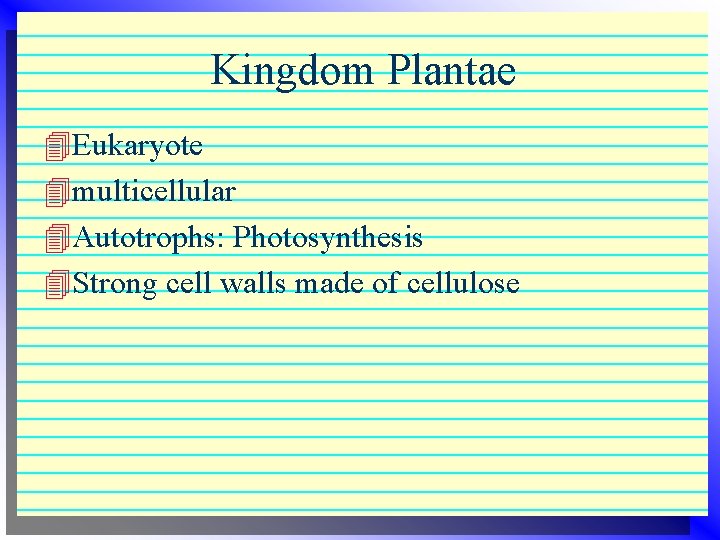 Kingdom Plantae

Eukaryote
multicellular
Autotrophs: Photosynthesis
Strong cell walls made of cellulose